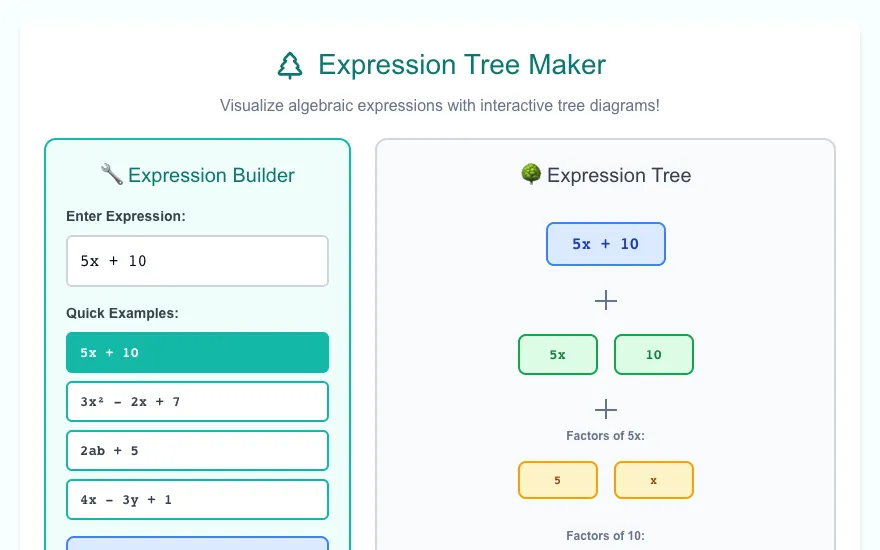 Expression Tree Maker

Visualize algebraic expressions with interactive tree diagrams!

🔧 Expression Builder

Enter Expression:

5x + 10

Quick Examples:

5x + 10

3x² - 2x + 7

2ab + 5

4x - 3y + 1

🌳 Expression Tree

5x + 10

+

5x

10

+

Factors of 5x:

5

x

Factors of 10: